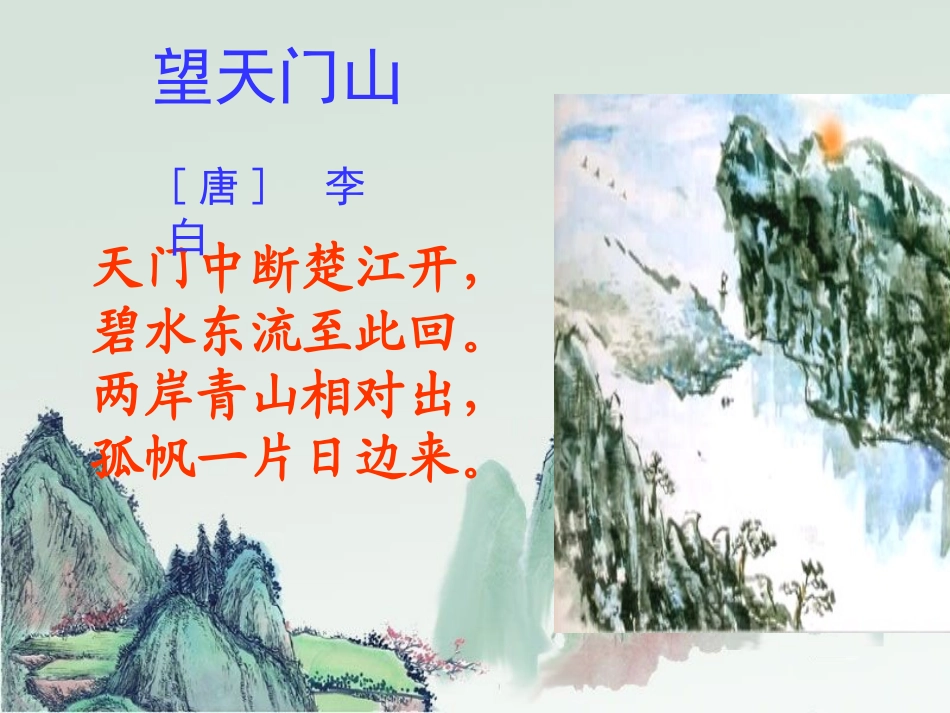 望天门山

［唐］ 李白

天门中断楚江开，
碧水东流至此回。
两岸青山相对出，
孤帆一片日边来。